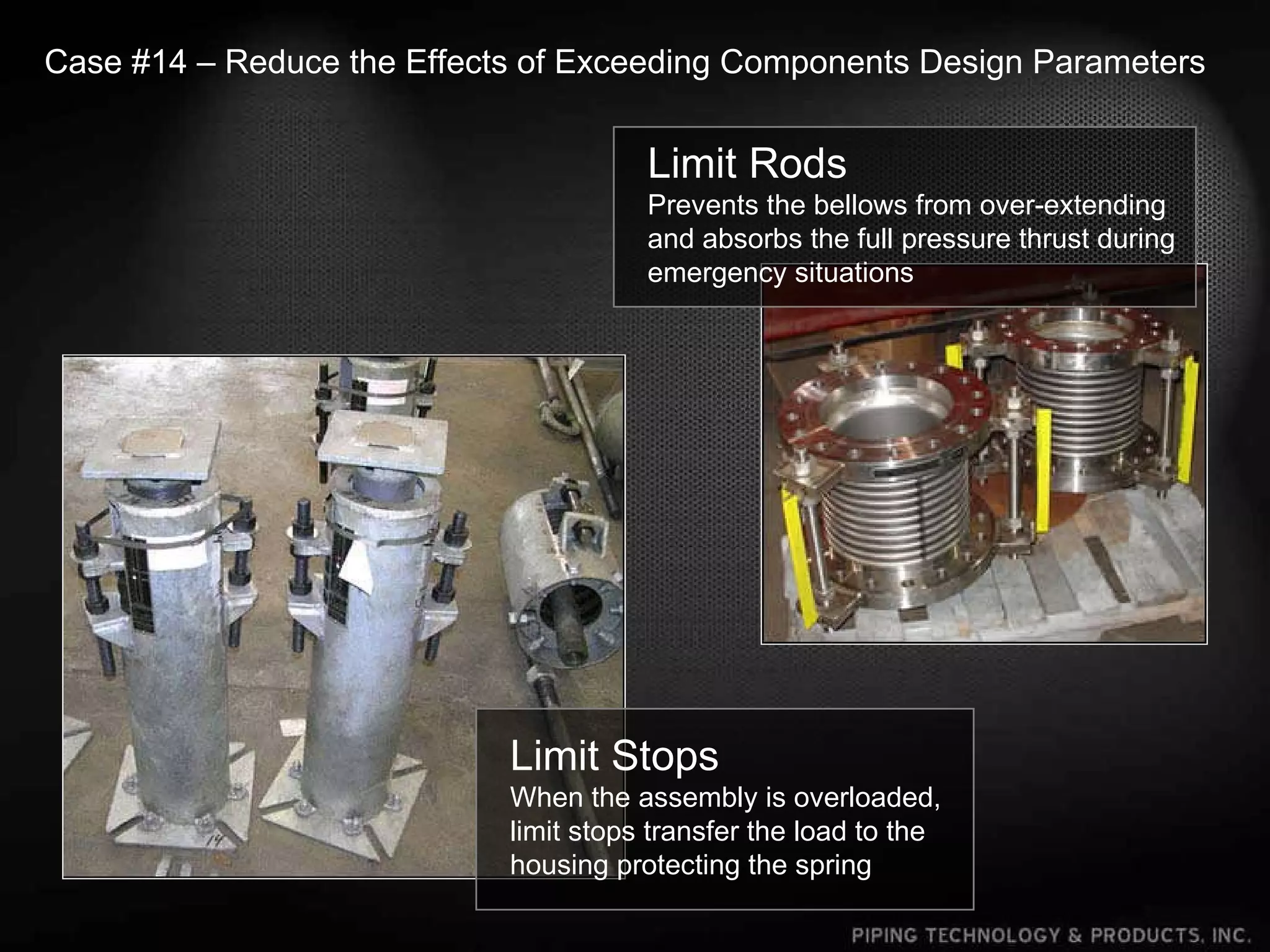 Case #14 – Reduce the Effects of Exceeding Components Design Parameters

Limit Rods
Prevents the bellows from over-extending and absorbs the full pressure thrust during emergency situations

14

Limit Stops
When the assembly is overloaded, limit stops transfer the load to the housing protecting the spring

PIPING TECHNOLOGY & PRODUCTS, INC.